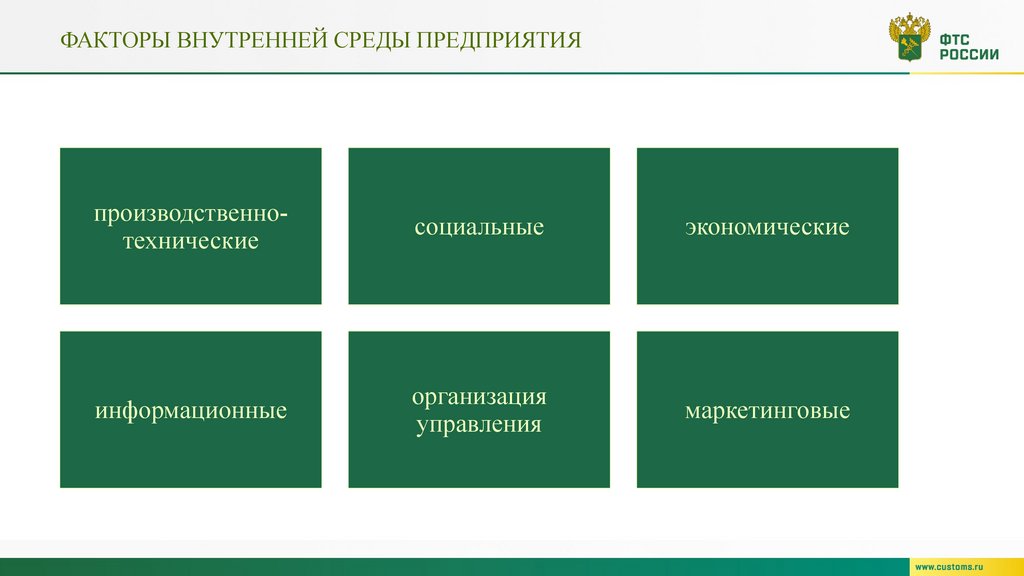 ФАКТОРЫ ВНУТРЕННЕЙ СРЕДЫ ПРЕДПРИЯТИЯ

ФТС РОССИИ

производственно-технические

социальные

экономические

информационные

организация управления

маркетинговые

www.customs.ru